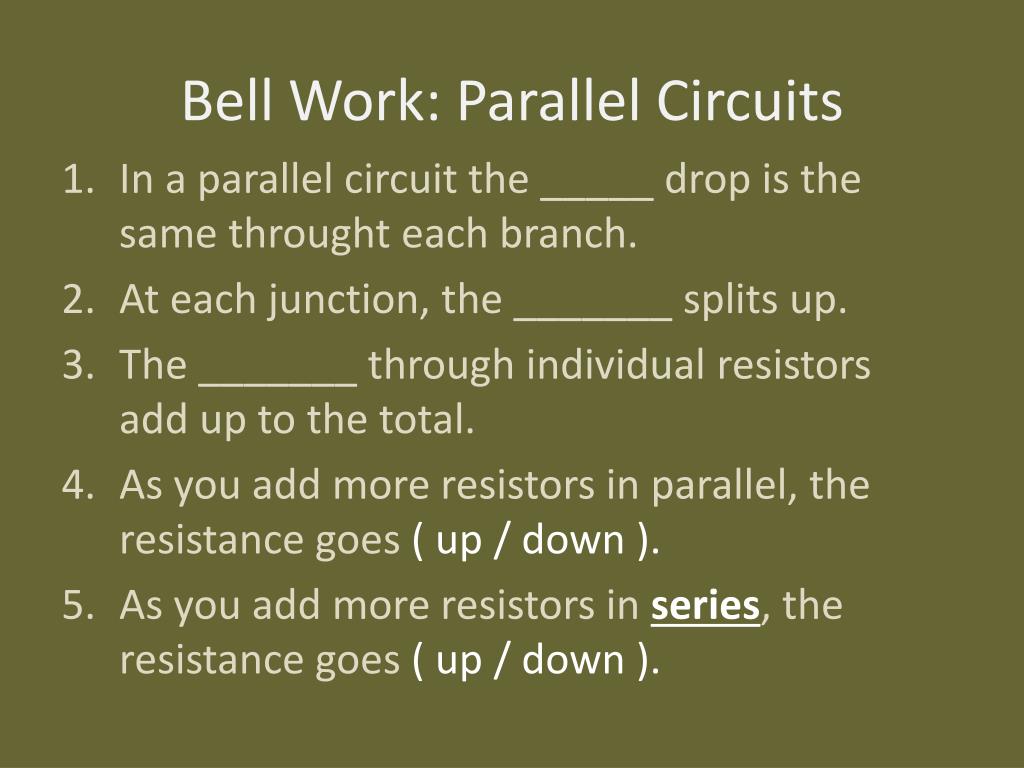 Bell Work: Parallel Circuits

1. In a parallel circuit the _____ drop is the same throught each branch.
2. At each junction, the _______ splits up.
3. The _______ through individual resistors add up to the total.
4. As you add more resistors in parallel, the resistance goes ( up / down ).
5. As you add more resistors in series, the resistance goes ( up / down ).